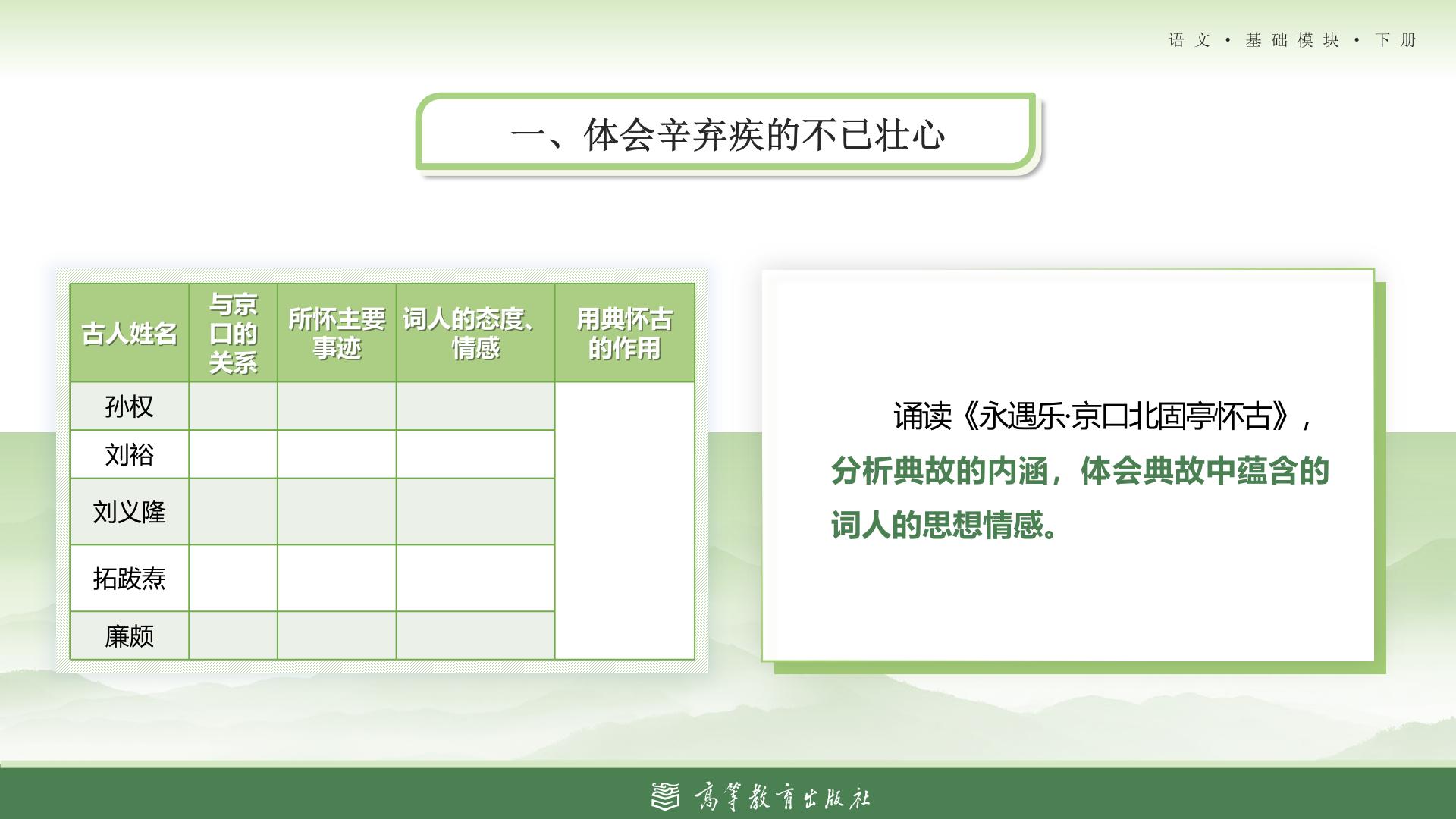 语文 · 基础模块 · 下册

一、体会辛弃疾的不已壮心

| 古人姓名 | 与京口的关系 | 所怀主要事迹 | 词人的态度、情感 | 用典怀古的作用 |
|---|---|---|---|---|
| 孙权 | | | | |
| 刘裕 | | | | |
| 刘义隆 | | | | |
| 拓跋焘 | | | | |
| 廉颇 | | | | |

诵读《永遇乐·京口北固亭怀古》，分析典故的内涵，体会典故中蕴含的词人的思想情感。

高等教育出版社